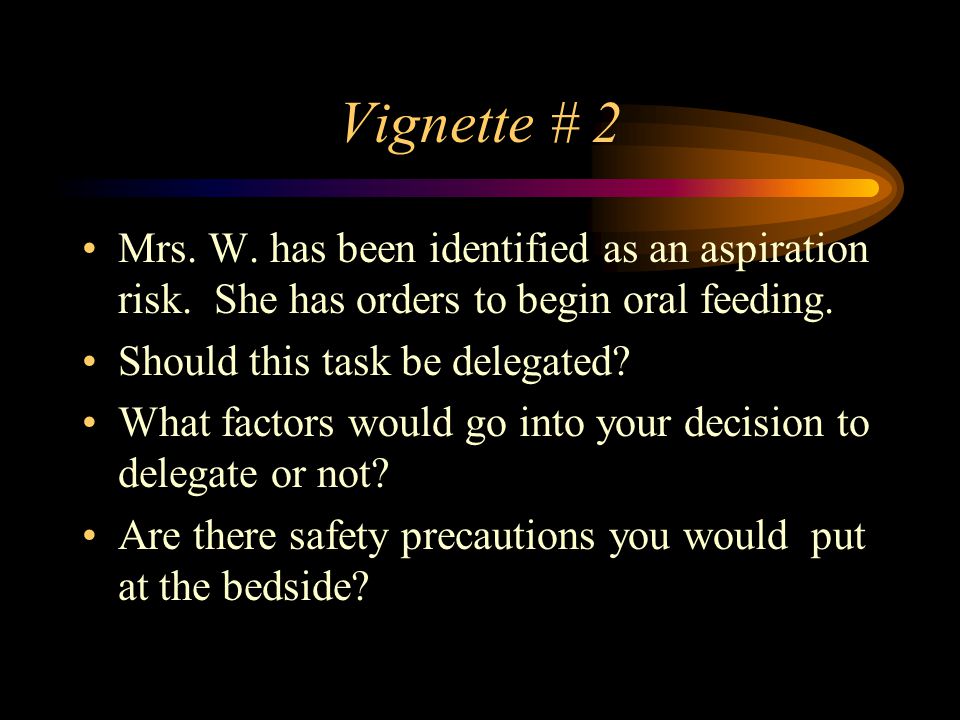 Vignette # 2

• Mrs. W. has been identified as an aspiration risk. She has orders to begin oral feeding.

• Should this task be delegated?

• What factors would go into your decision to delegate or not?

• Are there safety precautions you would put at the bedside?